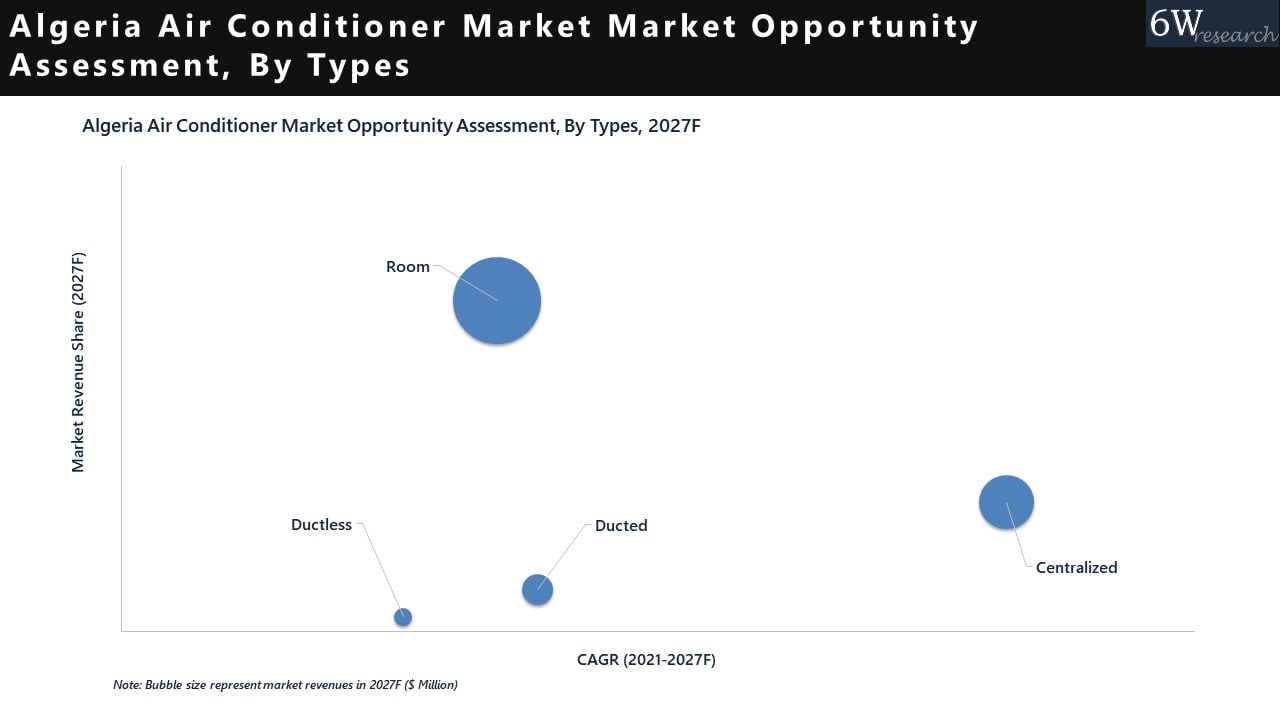 Algeria Air Conditioner Market Market Opportunity Assessment, By Types

6W research

Algeria Air Conditioner Market Opportunity Assessment, By Types, 2027F

Market Revenue Share (2027F)

Room

Ductless

Ducted

Centralized

CAGR (2021-2027F)

Note: Bubble size represent market revenues in 2027F ($ Million)